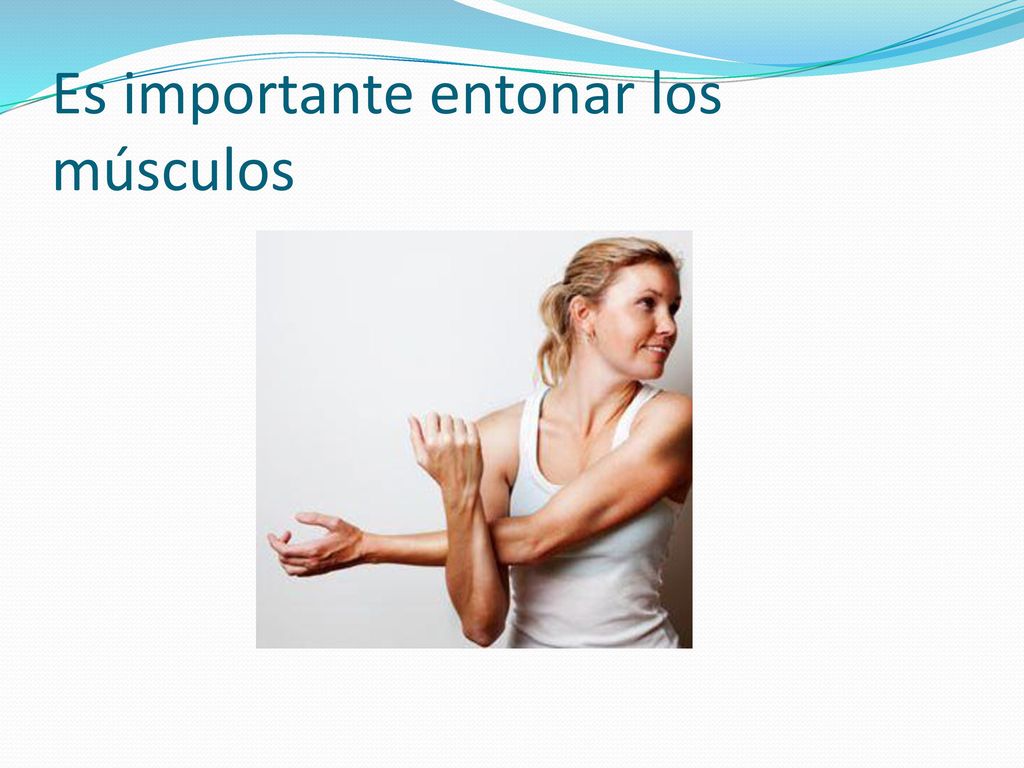 Es importante entonar los músculos